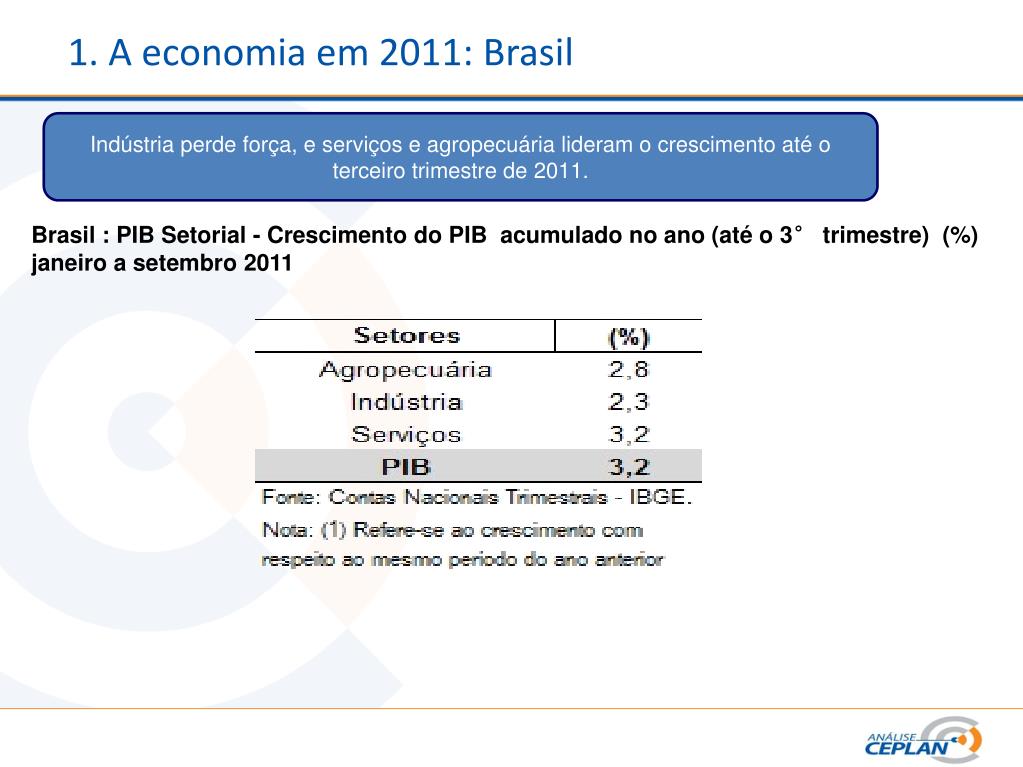 1. A economia em 2011: Brasil

Indústria perde força, e serviços e agropecuária lideram o crescimento até o terceiro trimestre de 2011.

Brasil : PIB Setorial - Crescimento do PIB acumulado no ano (até o 3° trimestre) (%) janeiro a setembro 2011

| Setores | (%) |
|---|---|
| Agropecuária | 2,8 |
| Indústria | 2,3 |
| Serviços | 3,2 |
| PIB | 3,2 |

Fonte: Contas Nacionais Trimestrais - IBGE.
Nota: (1) Refere-se ao crescimento com respeito ao mesmo periodo do ano anterior

ANÁLISE CEPLAN